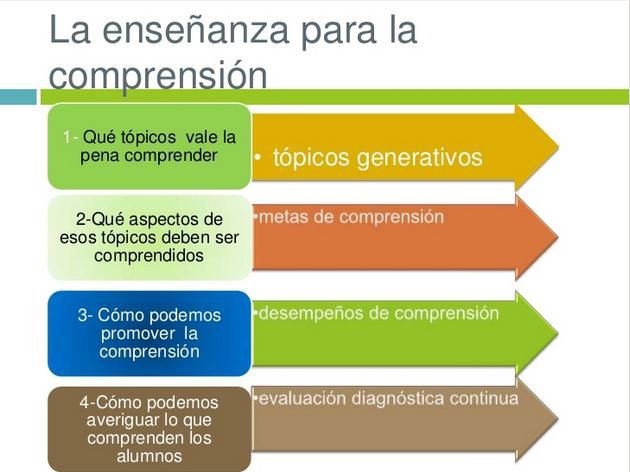 La enseñanza para la comprensión

1- Qué tópicos vale la pena comprender

• tópicos generativos

2-Qué aspectos de esos tópicos deben ser comprendidos

•metas de comprensión

3- Cómo podemos promover la comprensión

•desempeños de comprensión

4-Cómo podemos averiguar lo que comprenden los alumnos

•evaluación diagnóstica continua